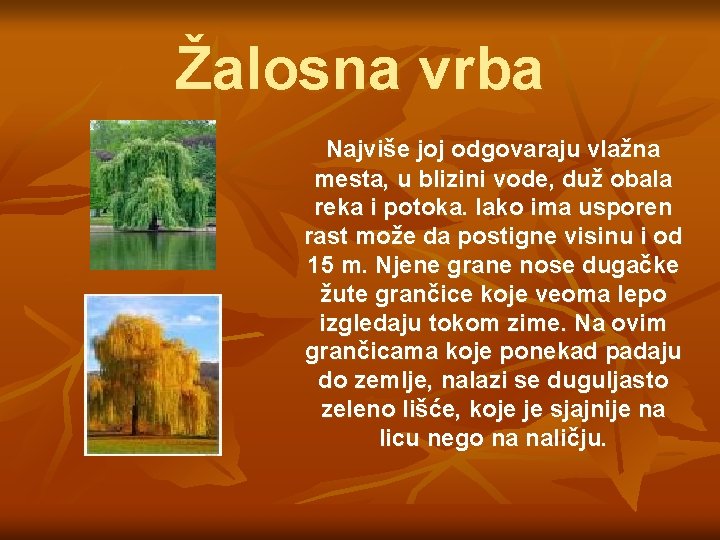 Žalosna vrba

Najviše joj odgovaraju vlažna mesta, u blizini vode, duž obala reka i potoka. Iako ima usporen rast može da postigne visinu i od 15 m. Njene grane nose dugačke žute grančice koje veoma lepo izgledaju tokom zime. Na ovim grančicama koje ponekad padaju do zemlje, nalazi se duguljasto zeleno lišće, koje je sjajnije na licu nego na naličju.